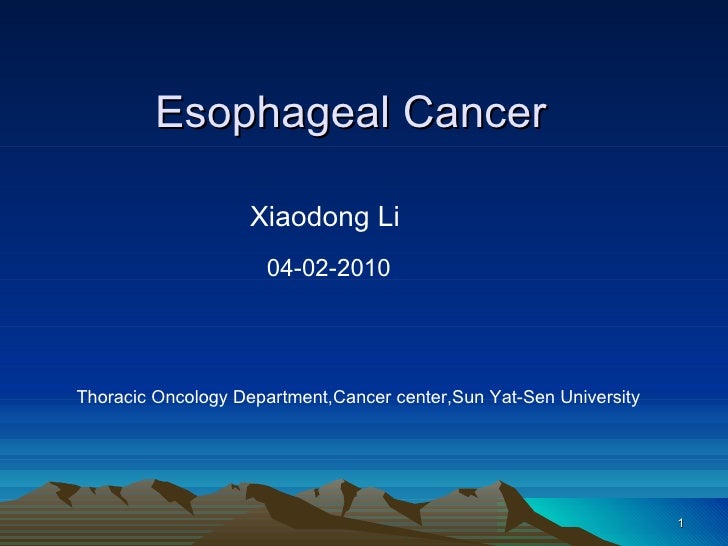 Esophageal Cancer

Xiaodong Li

04-02-2010

Thoracic Oncology Department,Cancer center,Sun Yat-Sen University

1